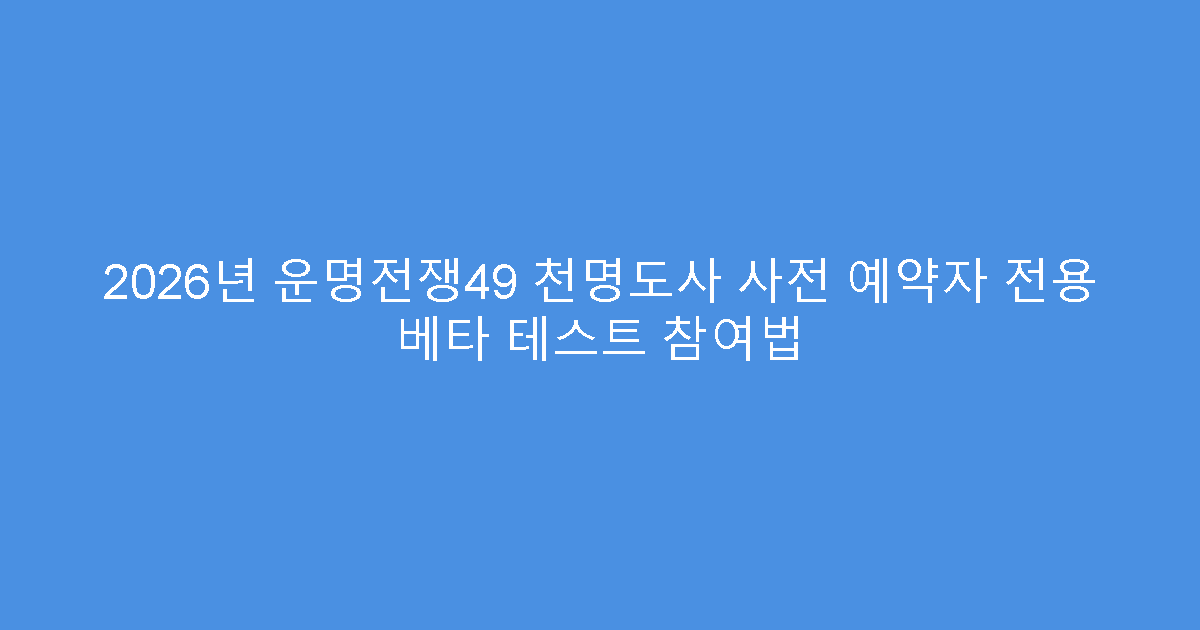 2026년 운명전쟁49 천명도사 사전 예약자 전용 베타 테스트 참여법